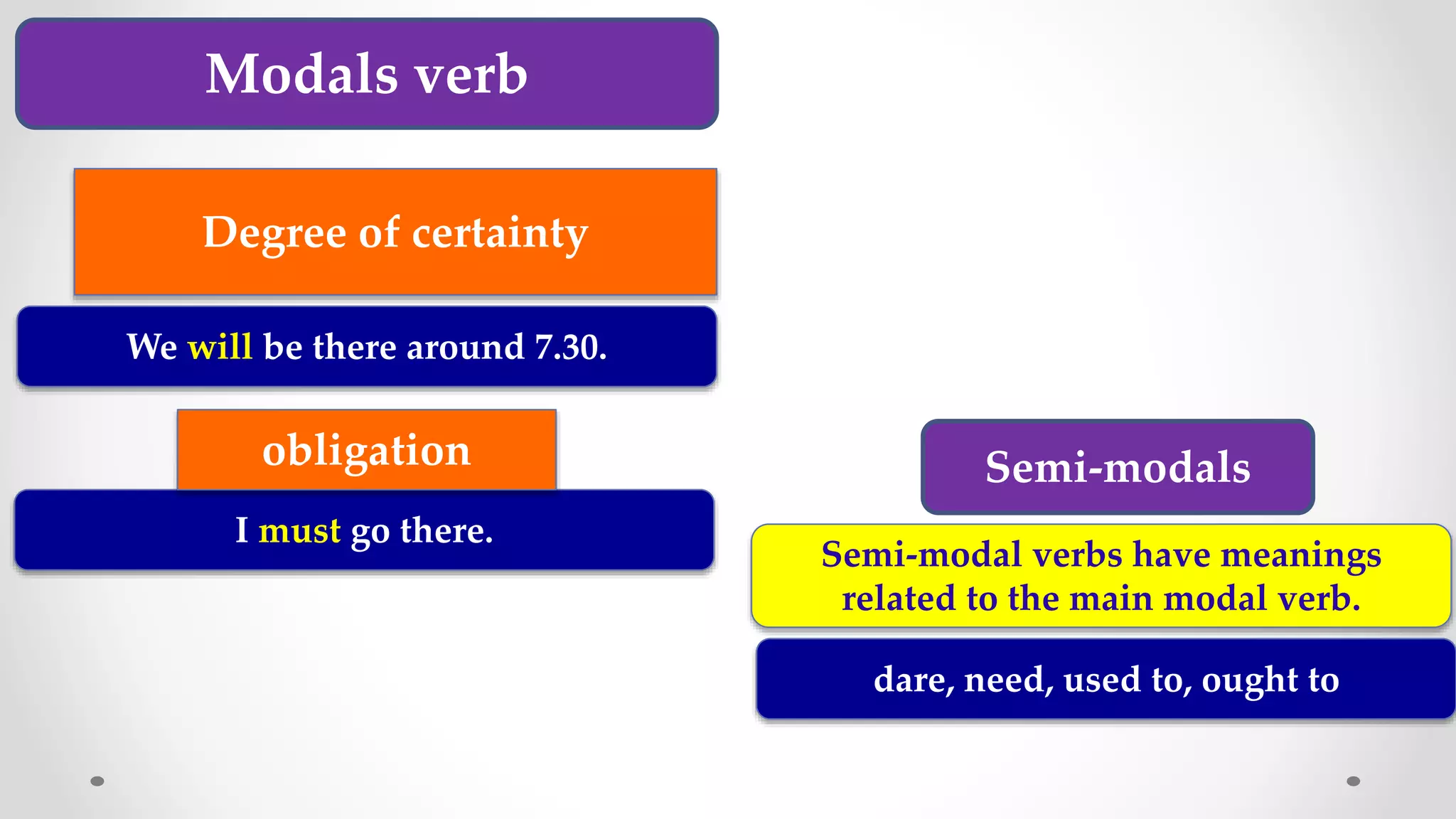 Modals verb

Degree of certainty

We will be there around 7.30.

obligation

I must go there.

Semi-modals

Semi-modal verbs have meanings related to the main modal verb.

dare, need, used to, ought to